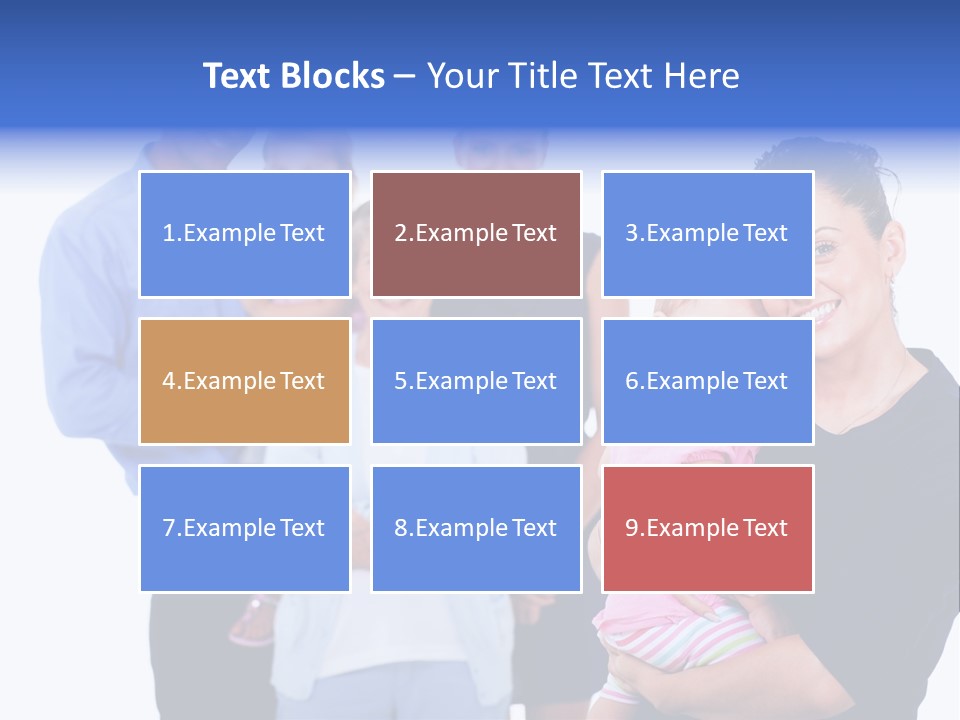 Text Blocks – Your Title Text Here

1.Example Text

2.Example Text

3.Example Text

4.Example Text

5.Example Text

6.Example Text

7.Example Text

8.Example Text

9.Example Text